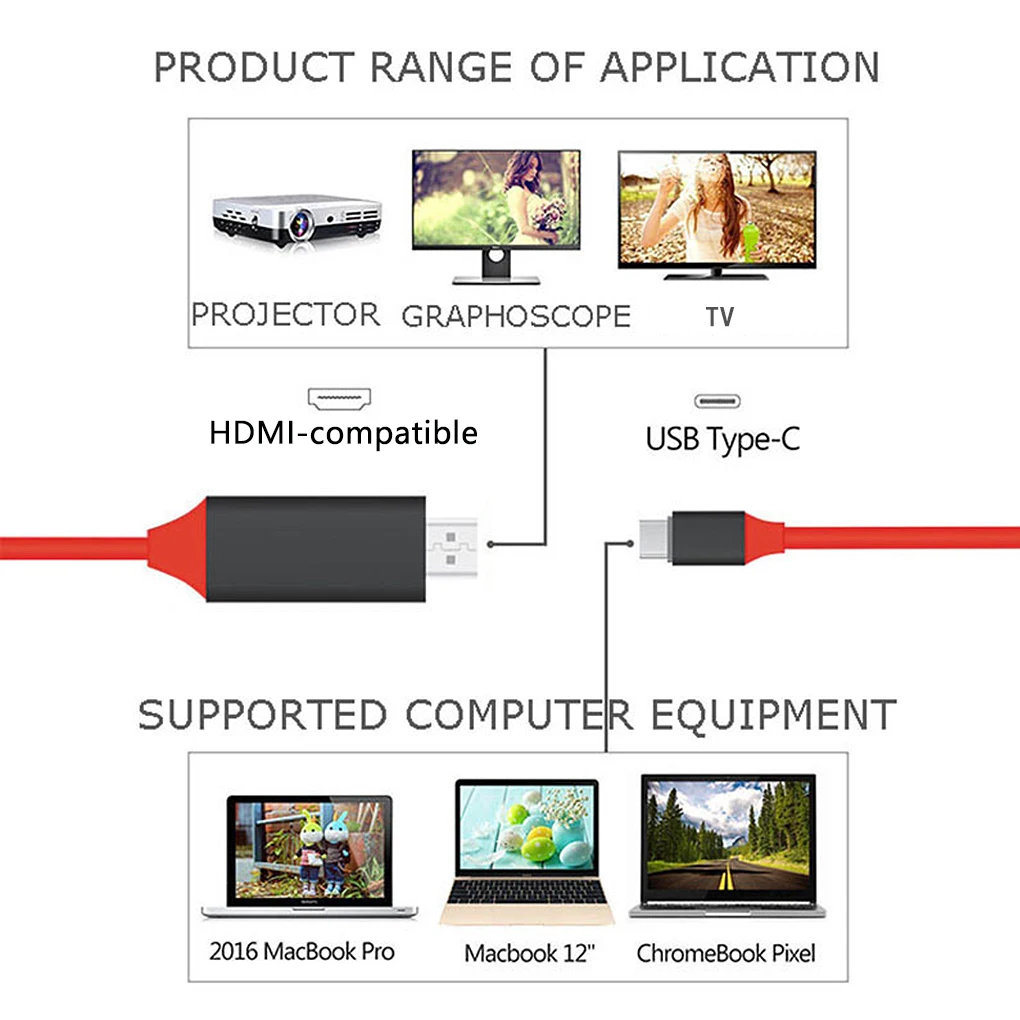 PRODUCT RANGE OF APPLICATION

PROJECTOR GRAPHOSCOPE TV

HDMI-compatible

USB Type-C

SUPPORTED COMPUTER EQUIPMENT

2016 MacBook Pro Macbook 12" ChromeBook Pixel